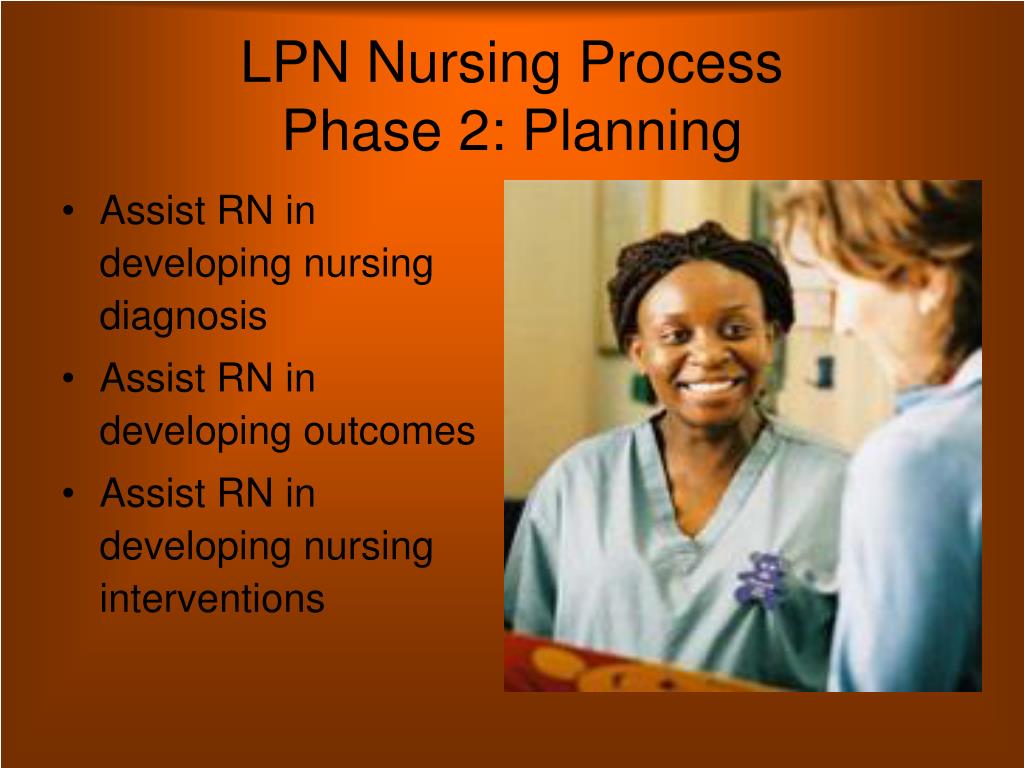 LPN Nursing Process
Phase 2: Planning

• Assist RN in developing nursing diagnosis
• Assist RN in developing outcomes
• Assist RN in developing nursing interventions